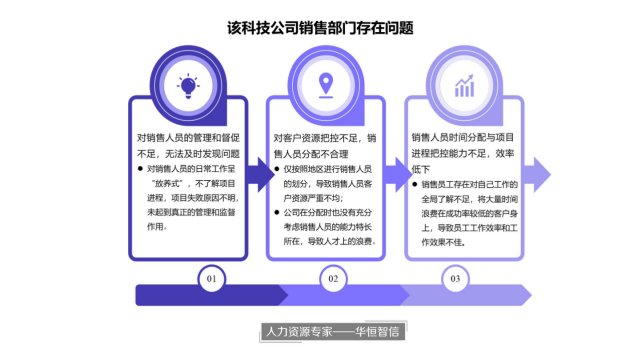 该科技公司销售部门存在问题

对销售人员的管理和督促不足，无法及时发现问题

● 对销售人员的日常工作呈“放养式”，不了解项目进程，项目失败原因不明，未起到真正的管理和监督作用。

01

对客户资源把控不足，销售人员分配不合理

● 仅按照地区进行销售人员的划分，导致销售人员客户资源严重不均；

● 公司在分配时也没有充分考虑销售人员的能力特长所在，导致人才上的浪费。

02

销售人员时间分配与项目进程把控能力不足，效率低下

● 销售员工存在对自己工作的全局了解不足，将大量时间浪费在成功率较低的客户身上，导致员工工作效率和工作效果不佳。

03

人力资源专家——华恒智信